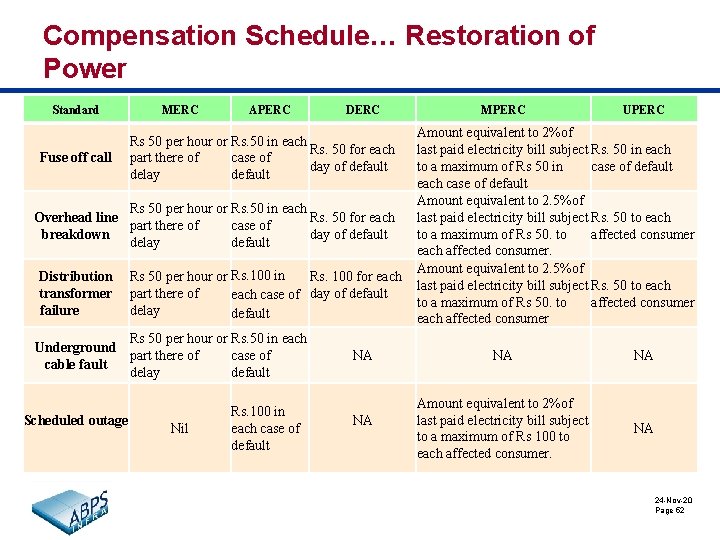 Compensation Schedule… Restoration of Power

| Standard | MERC | APERC | DERC | MPERC | UPERC |
|---|---|---|---|---|---|
| Fuse off call | Rs 50 per hour or part there of delay | Rs.50 in each case of default | Rs. 50 for each day of default | Amount equivalent to 2%of last paid electricity bill subject to a maximum of Rs 50 in each case of default | Rs. 50 in each case of default |
| Overhead line breakdown | Rs 50 per hour or part there of delay | Rs.50 in each case of default | Rs. 50 for each day of default | Amount equivalent to 2.5%of last paid electricity bill subject to a maximum of Rs 50. to each affected consumer. | Rs. 50 to each affected consumer |
| Distribution transformer failure | Rs 50 per hour or part there of delay | Rs.100 in each case of default | Rs. 100 for each day of default | Amount equivalent to 2.5%of last paid electricity bill subject to a maximum of Rs 50. to each affected consumer | Rs. 50 to each affected consumer |
| Underground cable fault | Rs 50 per hour or part there of delay | Rs.50 in each case of default | NA | NA | NA |
| Scheduled outage | Nil | Rs.100 in each case of default | NA | Amount equivalent to 2%of last paid electricity bill subject to a maximum of Rs 100 to each affected consumer. | NA |

ABPS INFRA

24-Nov-20
Page 62